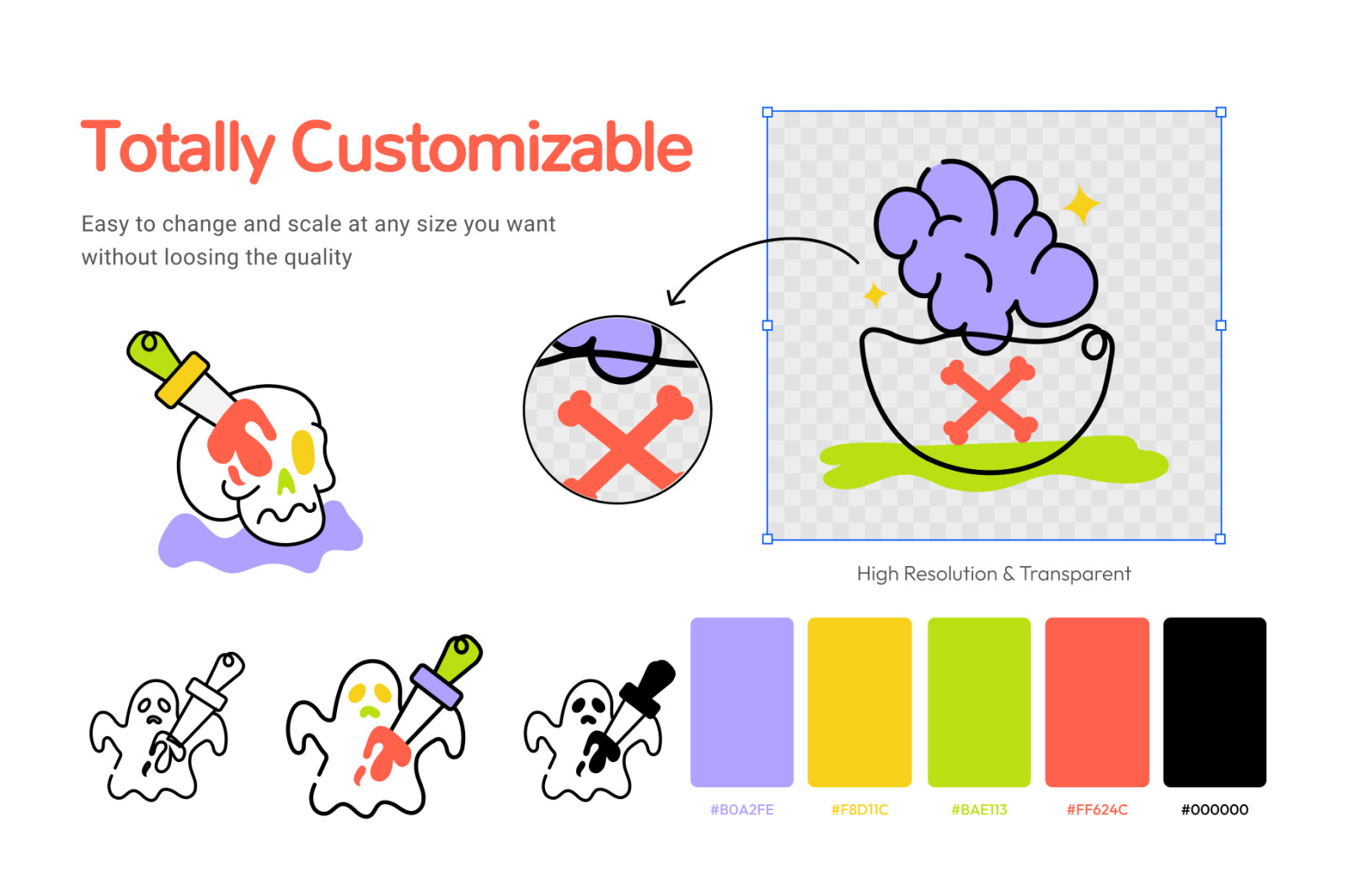 Totally Customizable

Easy to change and scale at any size you want without loosing the quality

High Resolution & Transparent

#B0A2FE

#F8D11C

#BAE113

#FF624C

#000000